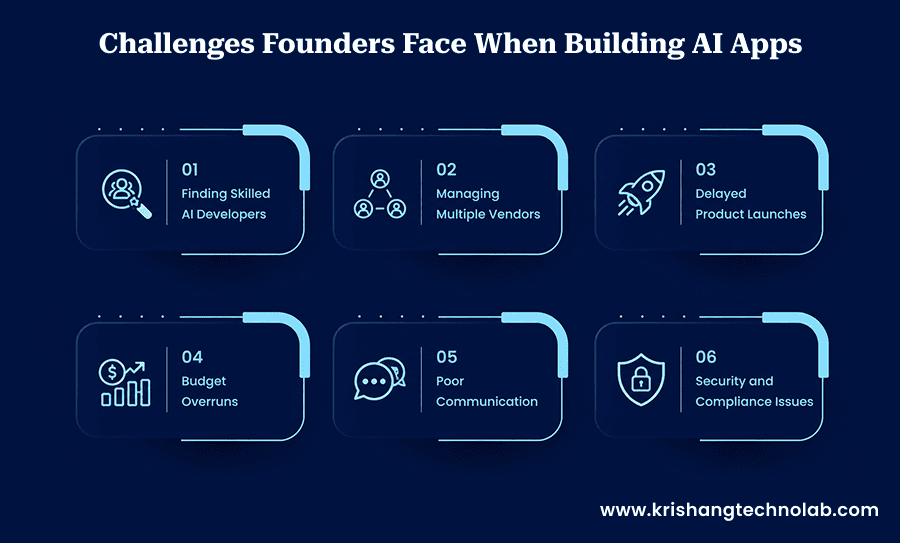 Challenges Founders Face When Building AI Apps

01
Finding Skilled AI Developers

02
Managing Multiple Vendors

03
Delayed Product Launches

04
Budget Overruns

05
Poor Communication

06
Security and Compliance Issues

www.krishangtechnolab.com